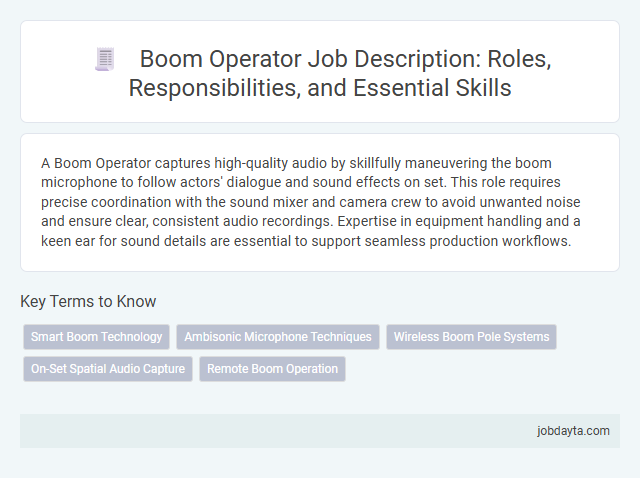 Boom Operator Job Description: Roles, Responsibilities, and Essential Skills

A Boom Operator captures high-quality audio by skillfully maneuvering the boom microphone to follow actors' dialogue and sound effects on set. This role requires precise coordination with the sound mixer and camera crew to avoid unwanted noise and ensure clear, consistent audio recordings. Expertise in equipment handling and a keen ear for sound details are essential to support seamless production workflows.

Key Terms to Know

Smart Boom Technology
Ambisonic Microphone Techniques
Wireless Boom Pole Systems
On-Set Spatial Audio Capture
Remote Boom Operation

jobdayta.com